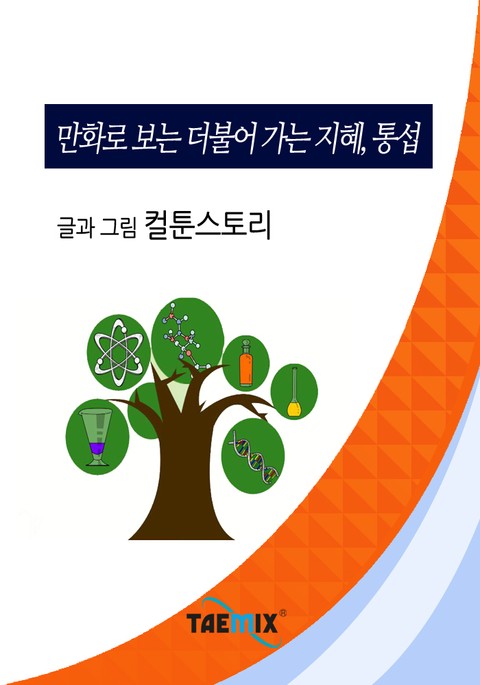 만화로 보는 더불어 가는 지혜, 통섭

글과 그림 컬툰스토리

TAEMIX®